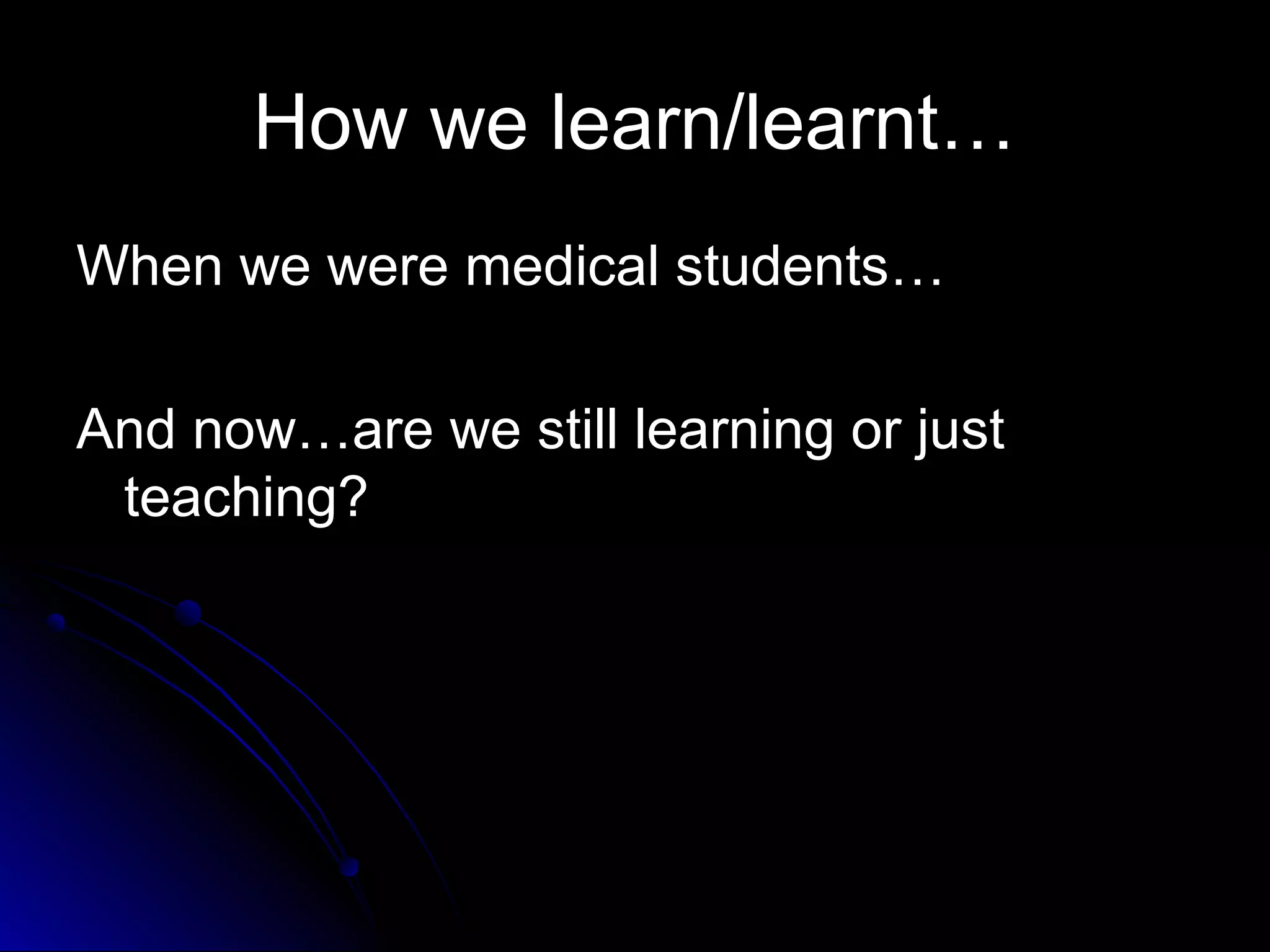 How we learn/learnt…

When we were medical students…

And now…are we still learning or just teaching?